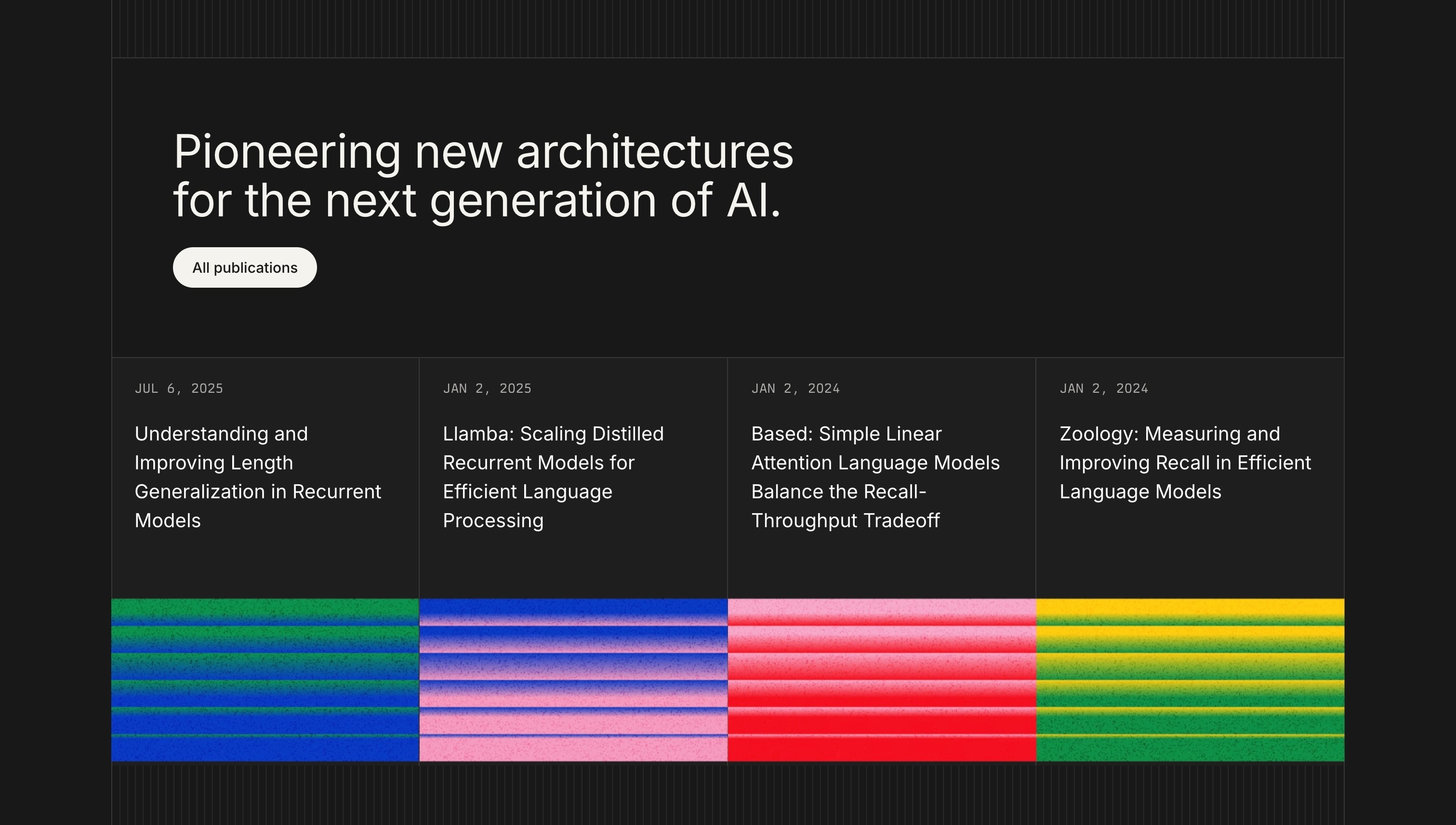 Pioneering new architectures for the next generation of AI.

All publications

JUL 6, 2025

Understanding and Improving Length Generalization in Recurrent Models

JAN 2, 2025

Llamba: Scaling Distilled Recurrent Models for Efficient Language Processing

JAN 2, 2024

Based: Simple Linear Attention Language Models Balance the Recall-Throughput Tradeoff

JAN 2, 2024

Zoology: Measuring and Improving Recall in Efficient Language Models